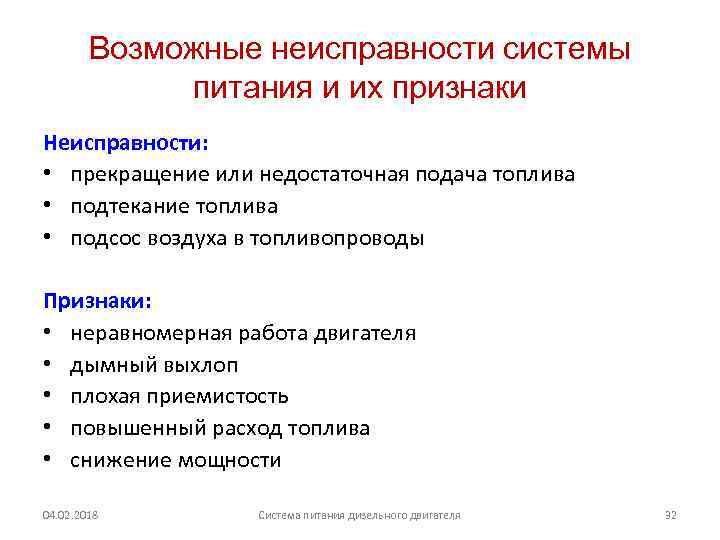 Возможные неисправности системы питания и их признаки

Неисправности:
• прекращение или недостаточная подача топлива
• подтекание топлива
• подсос воздуха в топливопроводы

Признаки:
• неравномерная работа двигателя
• дымный выхлоп
• плохая приемистость
• повышенный расход топлива
• снижение мощности

04.02.2018 Система питания дизельного двигателя 32